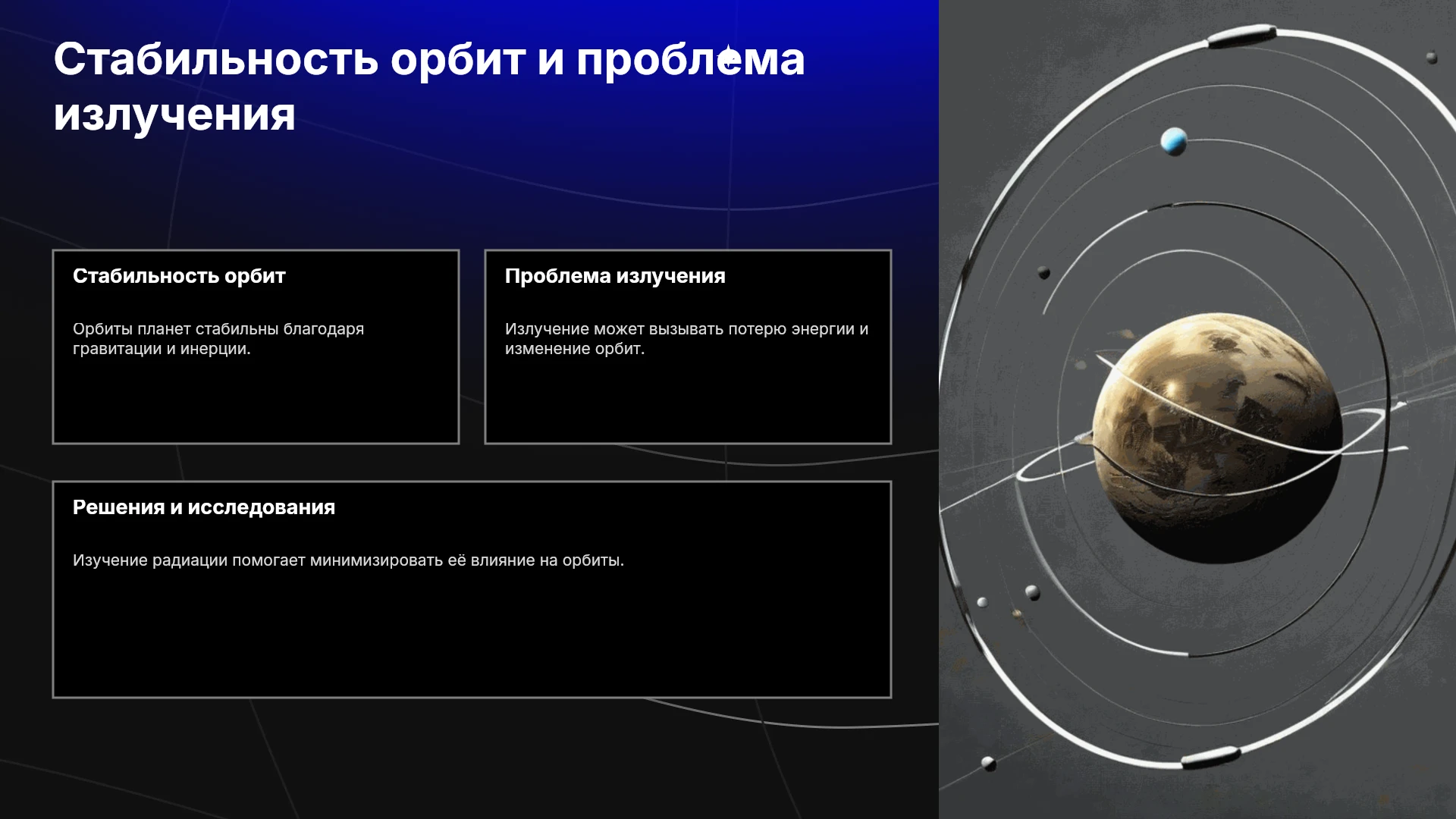 Стабильность орбит и проблема излучения

Стабильность орбит

Орбиты планет стабильны благодаря гравитации и инерции.

Проблема излучения

Излучение может вызывать потерю энергии и изменение орбит.

Решения и исследования

Изучение радиации помогает минимизировать её влияние на орбиты.